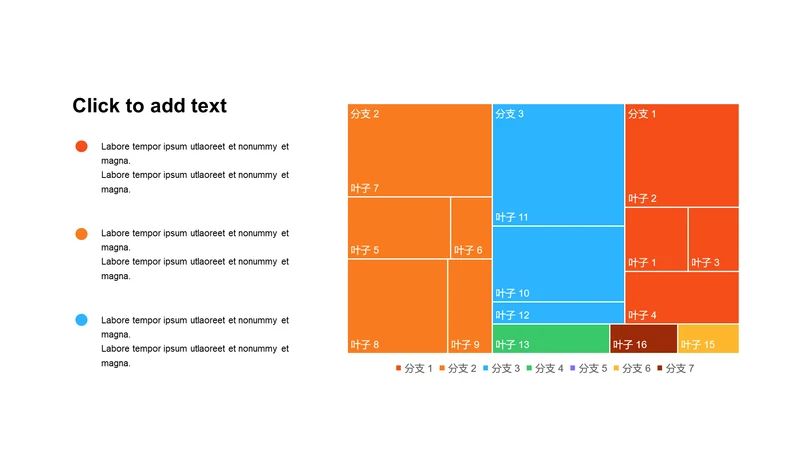 Click to add text

Labore tempor ipsum utlaoreet et nonummy et magna.
Labore tempor ipsum utlaoreet et nonummy et magna.

Labore tempor ipsum utlaoreet et nonummy et magna.
Labore tempor ipsum utlaoreet et nonummy et magna.

Labore tempor ipsum utlaoreet et nonummy et magna.
Labore tempor ipsum utlaoreet et nonummy et magna.

分支 2
叶子 7
叶子 5
叶子 6
叶子 8
叶子 9
分支 3
叶子 11
叶子 10
叶子 12
叶子 13
分支 1
叶子 2
叶子 1
叶子 3
叶子 4
叶子 16
叶子 15

分支 1 分支 2 分支 3 分支 4 分支 5 分支 6 分支 7